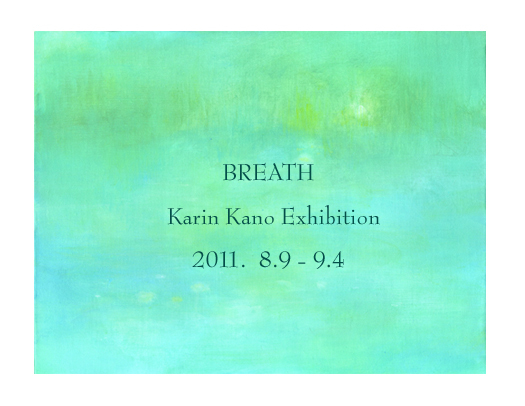 BREATH

Karin Kano Exhibition

2011. 8.9 - 9.4